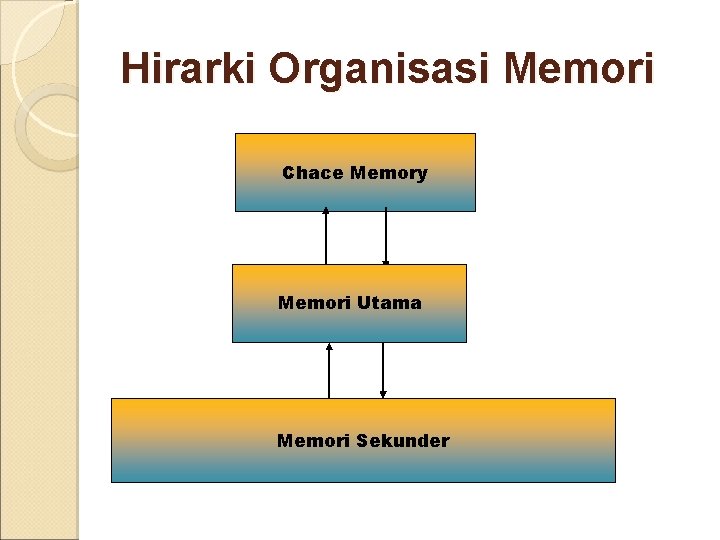 Hirarki Organisasi Memori

Chace Memory

Memori Utama

Memori Sekunder